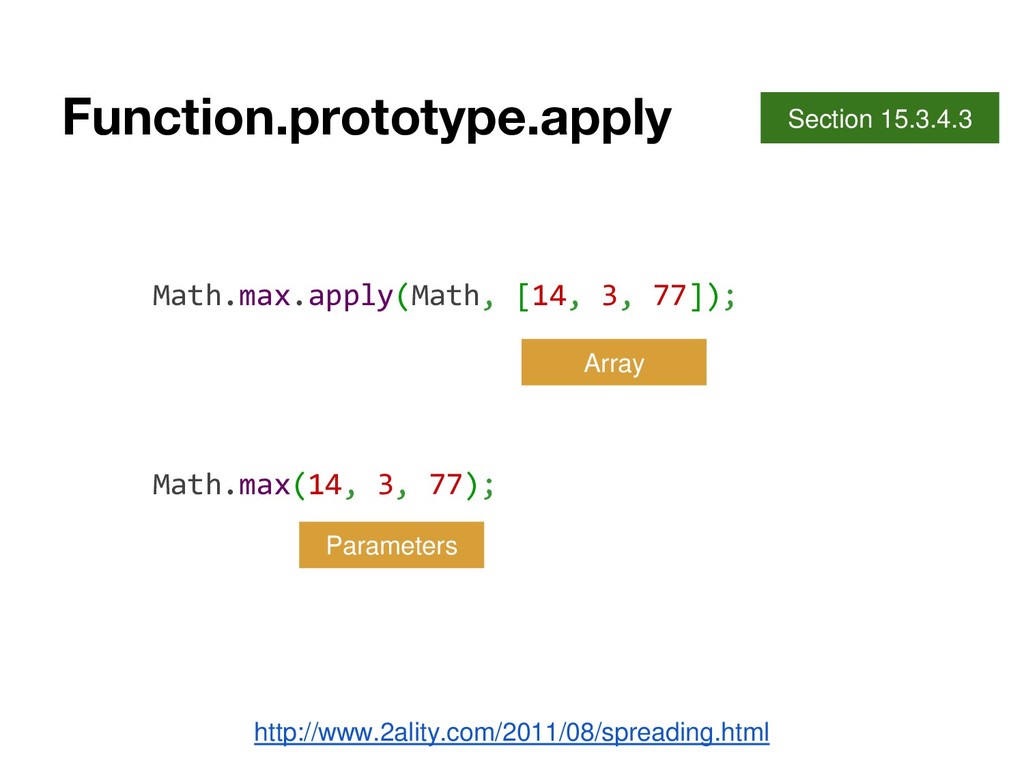 Function.prototype.apply

Section 15.3.4.3

Math.max.apply(Math, [14, 3, 77]);

Array

Math.max(14, 3, 77);

Parameters

http://www.2ality.com/2011/08/spreading.html